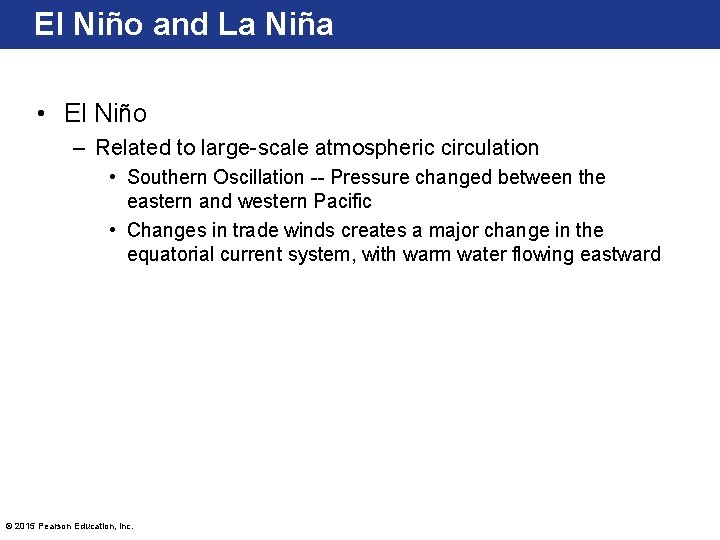 El Niño and La Niña

• El Niño

– Related to large-scale atmospheric circulation

• Southern Oscillation -- Pressure changed between the eastern and western Pacific

• Changes in trade winds creates a major change in the equatorial current system, with warm water flowing eastward

© 2015 Pearson Education, Inc.